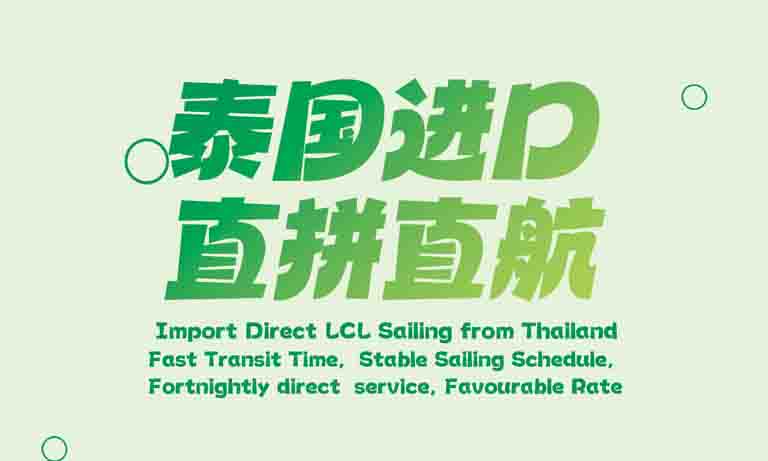 泰国进口
直拼直航

Import Direct LCL Sailing from Thailand
Fast Transit Time, Stable Sailing Schedule,
Fortnightly direct service, Favourable Rate